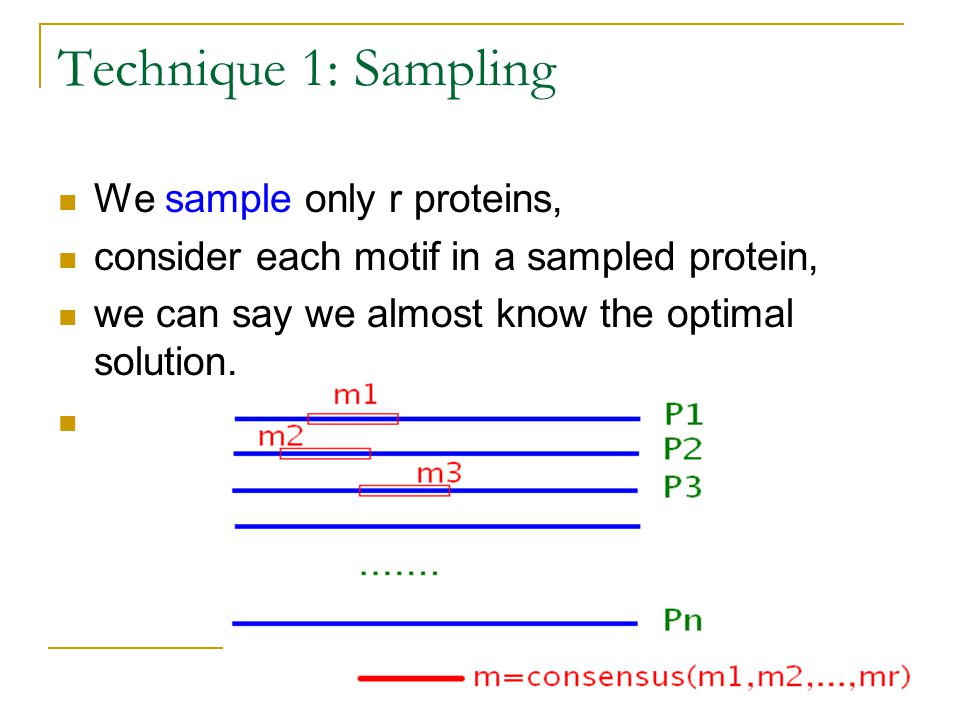 Technique 1: Sampling

We sample only r proteins,

consider each motif in a sampled protein,

we can say we almost know the optimal solution.

m1
P1
m2
P2
m3
P3
.......
Pn
m=consensus(m1,m2,...,mr)